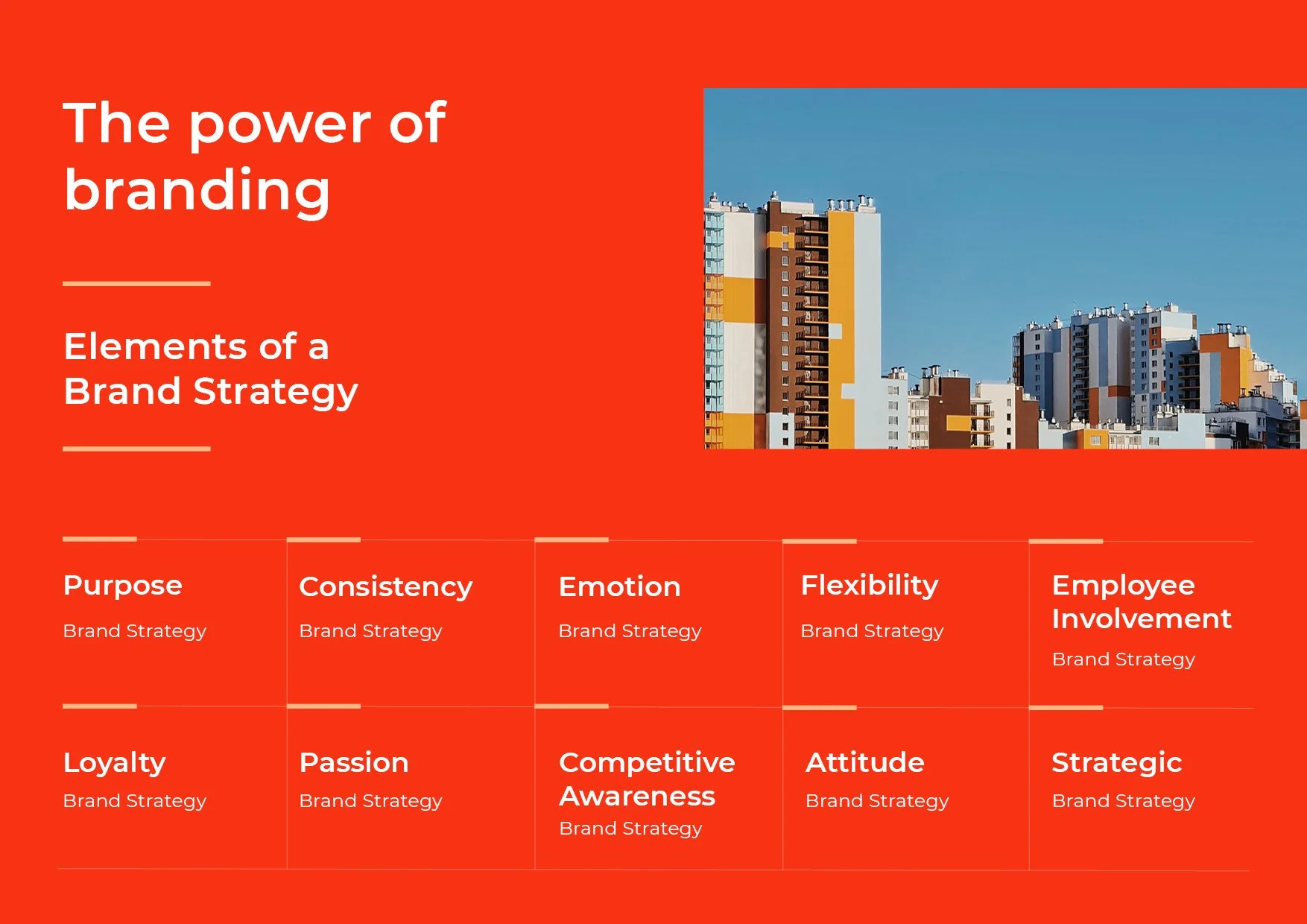 The power of branding

Elements of a Brand Strategy

Purpose
Brand Strategy

Consistency
Brand Strategy

Emotion
Brand Strategy

Flexibility
Brand Strategy

Employee Involvement
Brand Strategy

Loyalty
Brand Strategy

Passion
Brand Strategy

Competitive Awareness
Brand Strategy

Attitude
Brand Strategy

Strategic
Brand Strategy